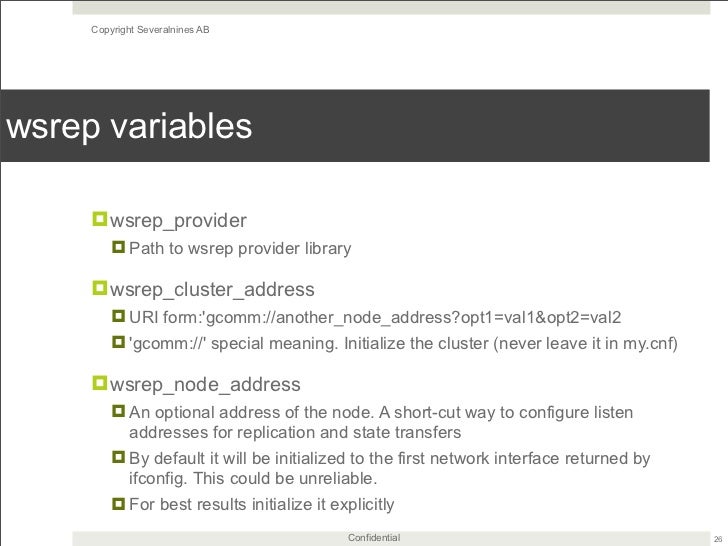 Copyright Severalnines AB

wsrep variables

wsrep_provider

Path to wsrep provider library

wsrep_cluster_address

URI form:'gcomm://another_node_address?opt1=val1&opt2=val2

'gcomm://' special meaning. Initialize the cluster (never leave it in my.cnf)

wsrep_node_address

An optional address of the node. A short-cut way to configure listen addresses for replication and state transfers

By default it will be initialized to the first network interface returned by ifconfig. This could be unreliable.

For best results initialize it explicitly

Confidential

26